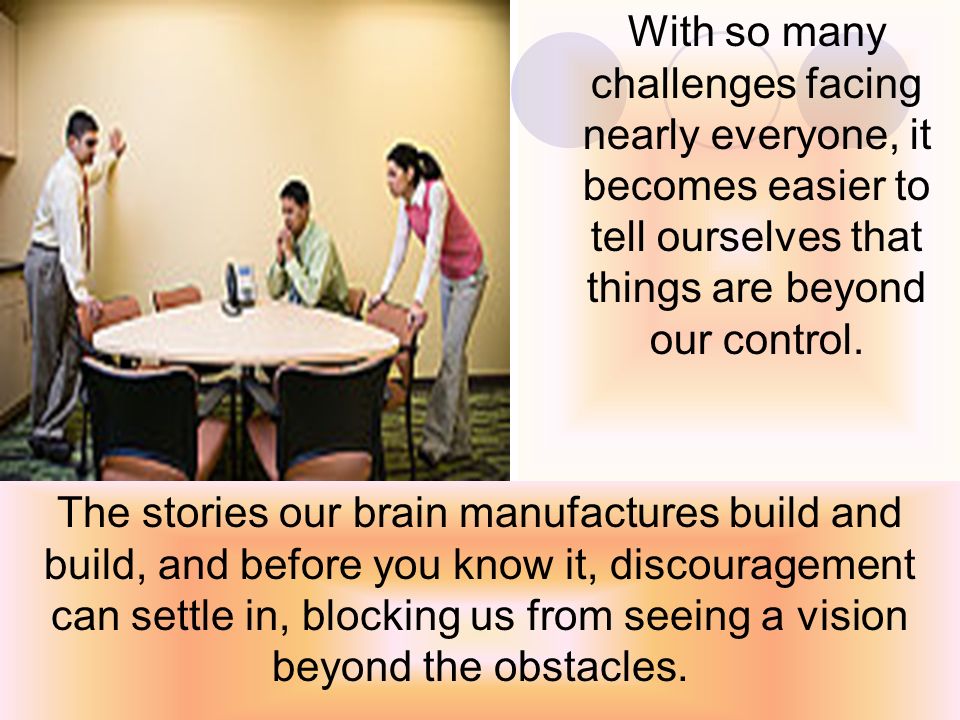 With so many challenges facing nearly everyone, it becomes easier to tell ourselves that things are beyond our control.

The stories our brain manufactures build and build, and before you know it, discouragement can settle in, blocking us from seeing a vision beyond the obstacles.